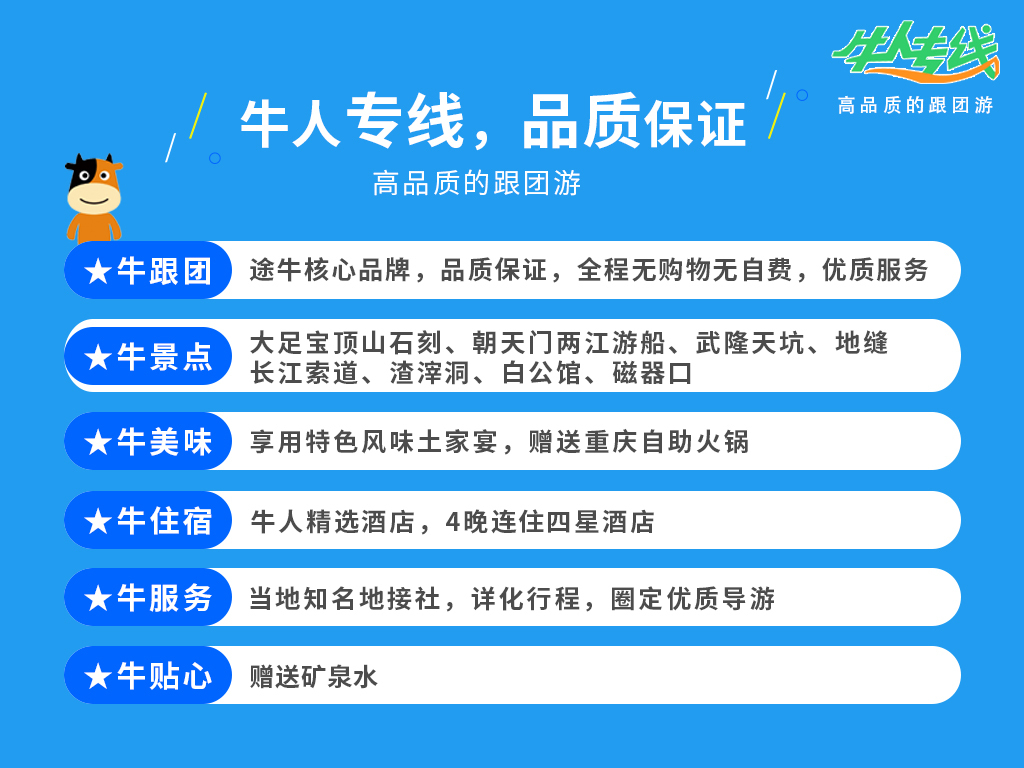 牛人专线
高品质的跟团游

牛人专线，品质保证
高品质的跟团游

★牛跟团 途牛核心品牌，品质保证，全程无购物无自费，优质服务

★牛景点 大足宝顶山石刻、朝天门两江游船、武隆天坑、地缝 长江索道、渣滓洞、白公馆、磁器口

★牛美味 享用特色风味土家宴，赠送重庆自助火锅

★牛住宿 牛人精选酒店，4晚连住四星酒店

★牛服务 当地知名地接社，详化行程，圈定优质导游

★牛贴心 赠送矿泉水